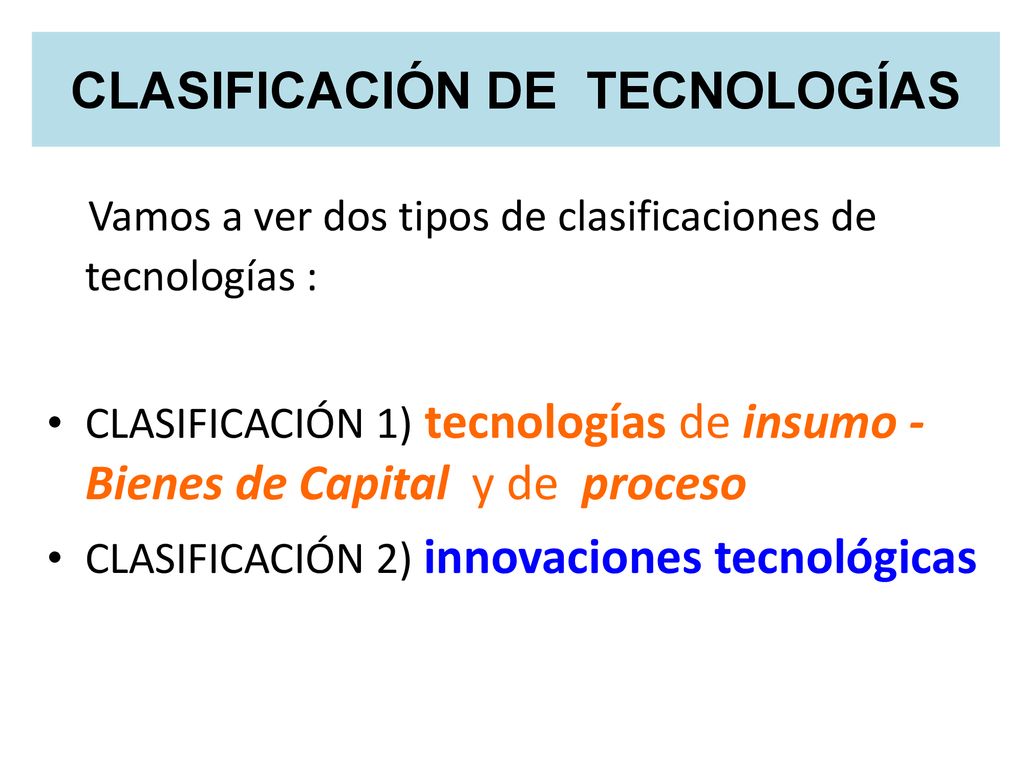 CLASIFICACIÓN DE TECNOLOGÍAS

Vamos a ver dos tipos de clasificaciones de tecnologías :

• CLASIFICACIÓN 1) tecnologías de insumo - Bienes de Capital y de proceso
• CLASIFICACIÓN 2) innovaciones tecnológicas